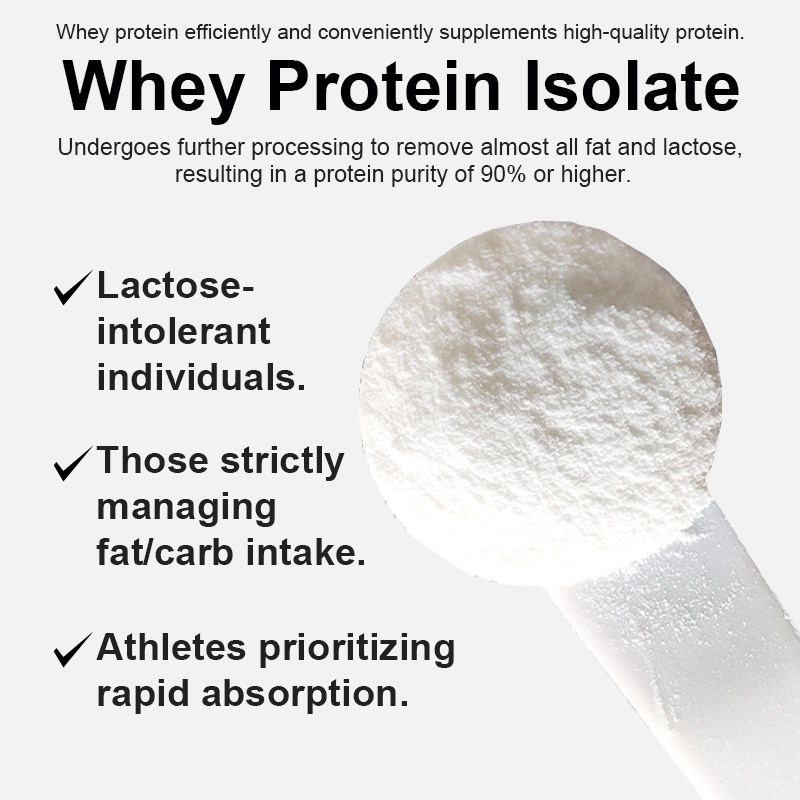 Whey protein efficiently and conveniently supplements high-quality protein.

Whey Protein Isolate

Undergoes further processing to remove almost all fat and lactose, resulting in a protein purity of 90% or higher.

✓ Lactose-intolerant individuals.

✓ Those strictly managing fat/carb intake.

✓ Athletes prioritizing rapid absorption.